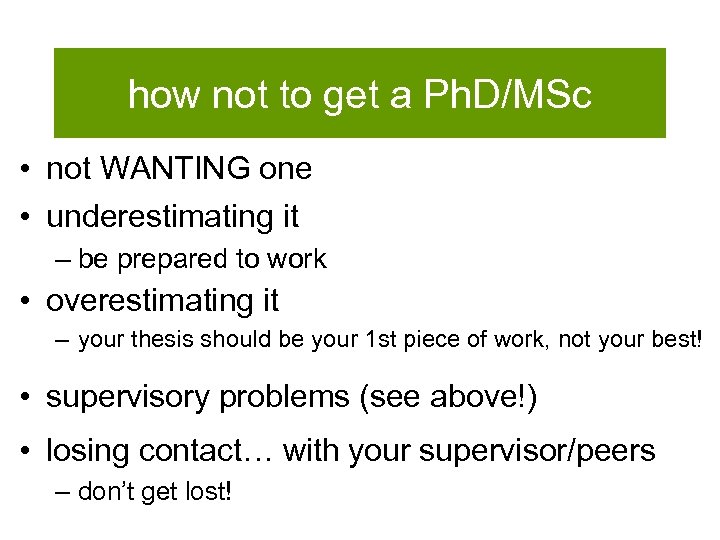 how not to get a PhD/MSc

• not WANTING one
• underestimating it
– be prepared to work
• overestimating it
– your thesis should be your 1st piece of work, not your best!
• supervisory problems (see above!)
• losing contact… with your supervisor/peers
– don't get lost!